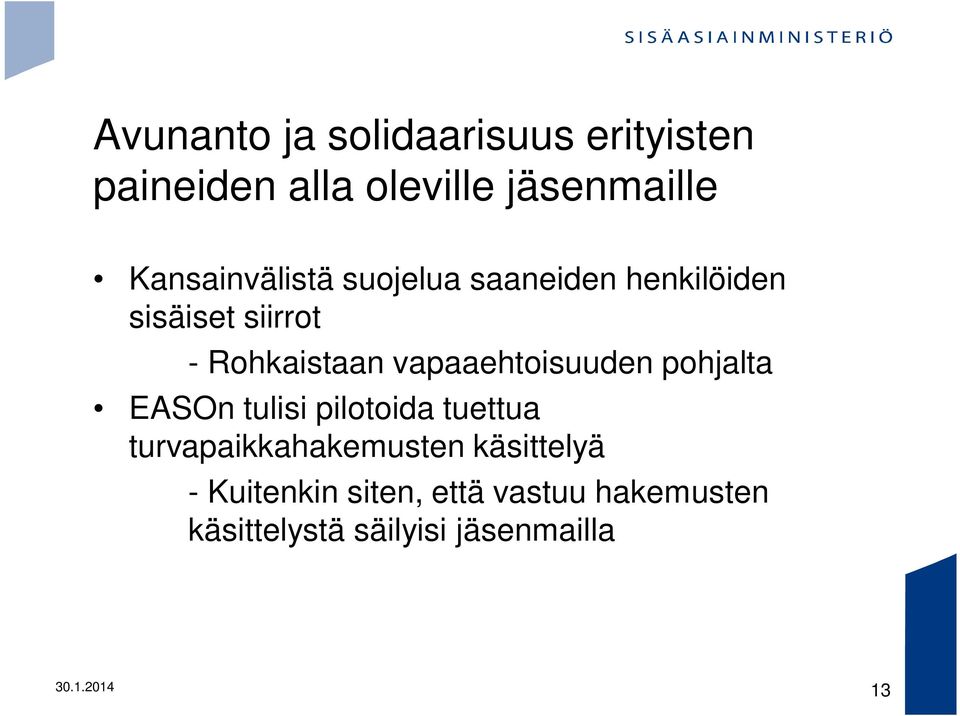 SISÄASIAINMINISTERIÖ

Avunanto ja solidaarisuus erityisten paineiden alla oleville jäsenmaille

• Kansainvälistä suojelua saaneiden henkilöiden sisäiset siirrot

- Rohkaistaan vapaaehtoisuuden pohjalta

• EASOn tulisi pilotoida tuettua turvapaikkahakemusten käsittelyä

- Kuitenkin siten, että vastuu hakemusten käsittelystä säilyisi jäsenmailla

30.1.2014

13